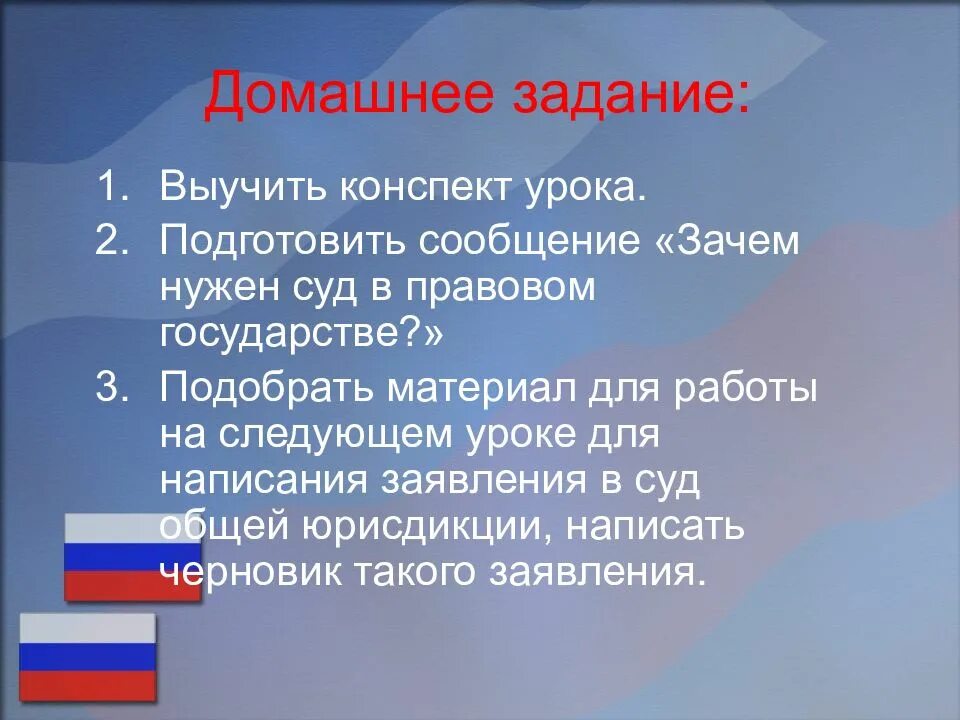 Домашнее задание:

1. Выучить конспект урока.
2. Подготовить сообщение «Зачем нужен суд в правовом государстве?»
3. Подобрать материал для работы на следующем уроке для написания заявления в суд общей юрисдикции, написать черновик такого заявления.